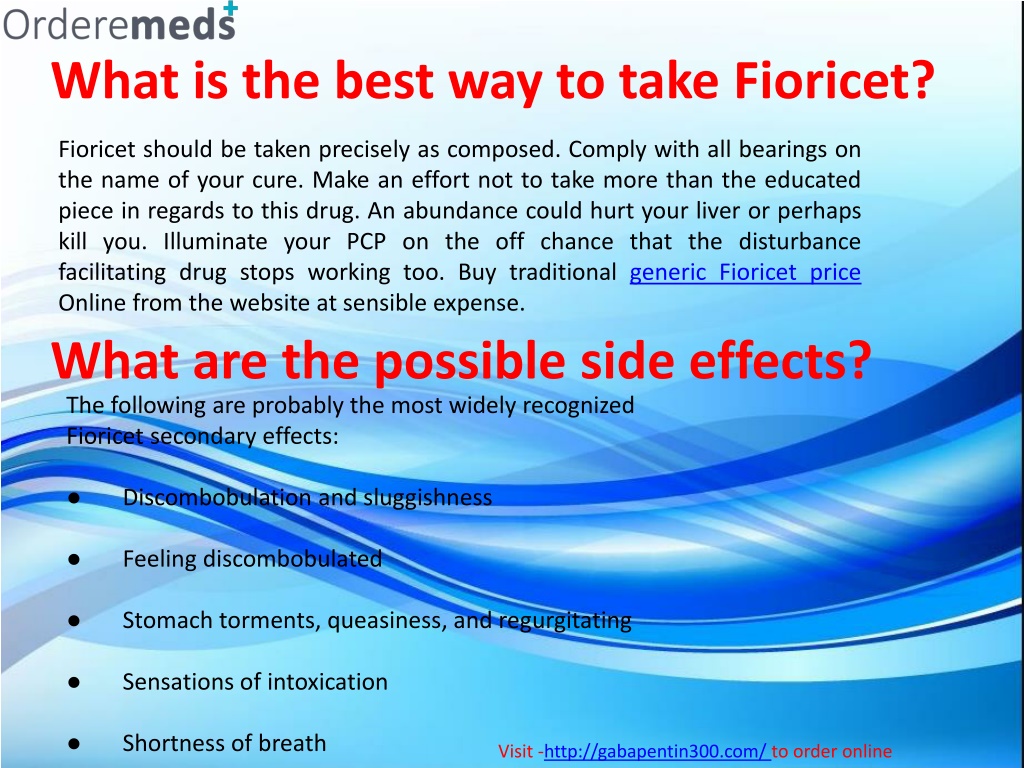 Orderemeds

What is the best way to take Fioricet?

Fioricet should be taken precisely as composed. Comply with all bearings on the name of your cure. Make an effort not to take more than the educated piece in regards to this drug. An abundance could hurt your liver or perhaps kill you. Illuminate your PCP on the off chance that the disturbance facilitating drug stops working too. Buy traditional generic Fioricet price Online from the website at sensible expense.

What are the possible side effects?

The following are probably the most widely recognized Fioricet secondary effects:

● Discombobulation and sluggishness

● Feeling discombobulated

● Stomach torments, queasiness, and regurgitating

● Sensations of intoxication

● Shortness of breath

Visit -http://gabapentin300.com/ to order online